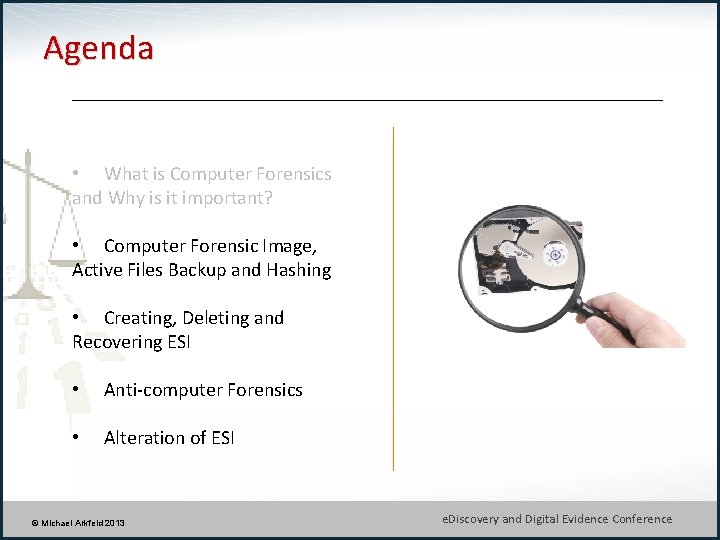 Agenda

• What is Computer Forensics and Why is it important?

• Computer Forensic Image, Active Files Backup and Hashing

• Creating, Deleting and Recovering ESI

• Anti-computer Forensics

• Alteration of ESI

© Michael Arkfeld 2013

eDiscovery and Digital Evidence Conference